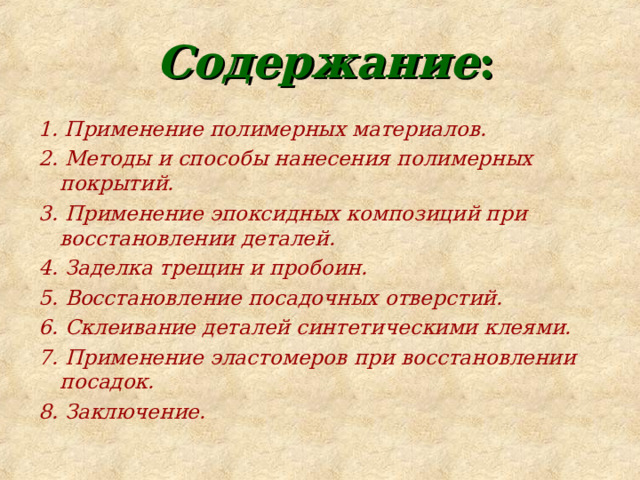 Содержание:

1. Применение полимерных материалов.
2. Методы и способы нанесения полимерных покрытий.
3. Применение эпоксидных композиций при восстановлении деталей.
4. Заделка трещин и пробоин.
5. Восстановление посадочных отверстий.
6. Склеивание деталей синтетическими клеями.
7. Применение эластомеров при восстановлении посадок.
8. Заключение.